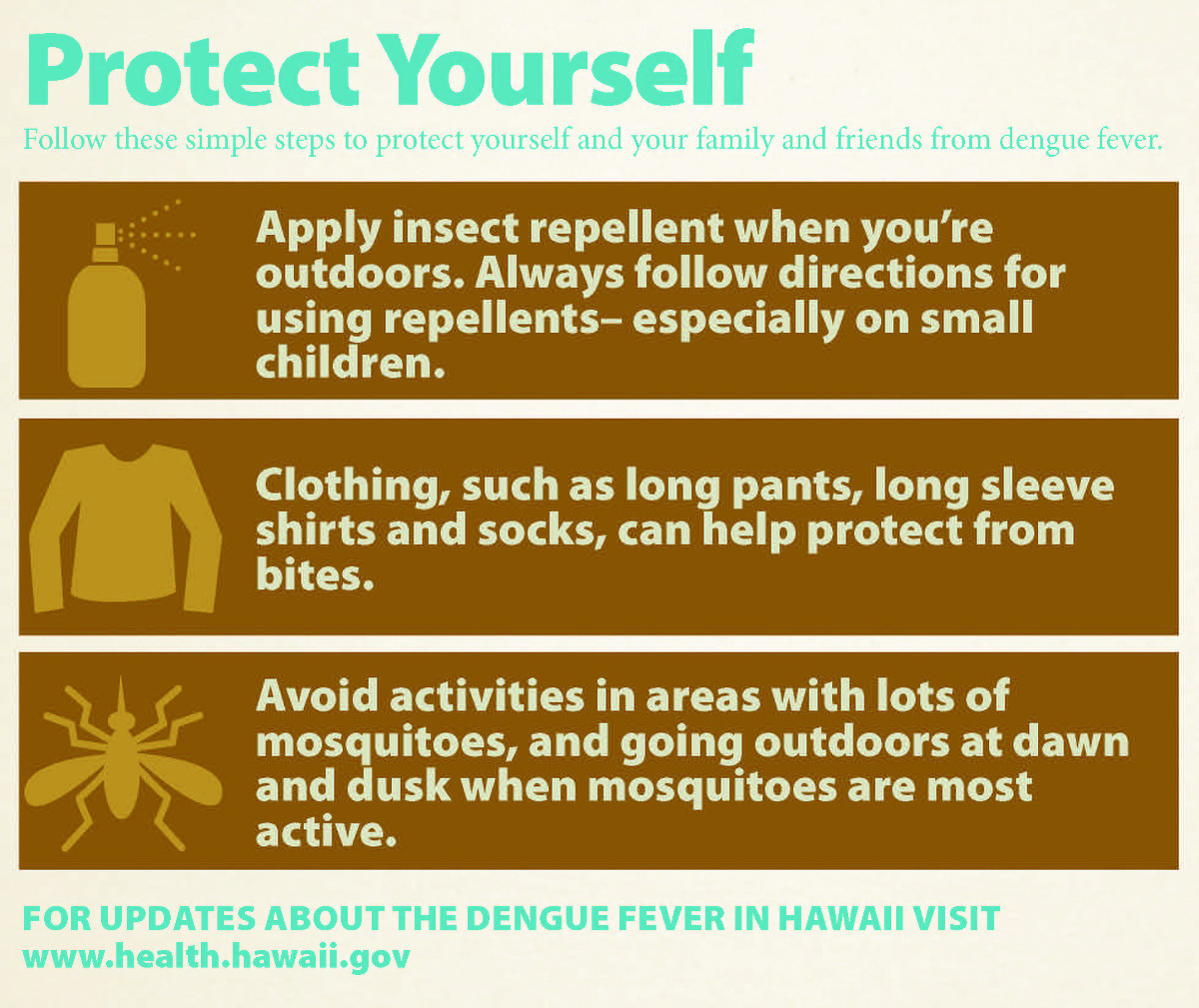 Protect Yourself

Follow these simple steps to protect yourself and your family and friends from dengue fever.

Apply insect repellent when you're outdoors. Always follow directions for using repellents– especially on small children.

Clothing, such as long pants, long sleeve shirts and socks, can help protect from bites.

Avoid activities in areas with lots of mosquitoes, and going outdoors at dawn and dusk when mosquitoes are most active.

FOR UPDATES ABOUT THE DENGUE FEVER IN HAWAII VISIT www.health.hawaii.gov